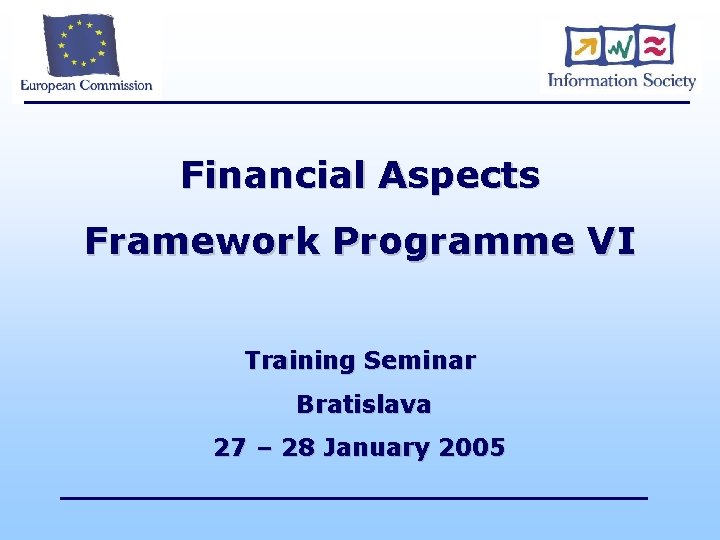 European Commission

Information Society

Financial Aspects

Framework Programme VI

Training Seminar

Bratislava

27 – 28 January 2005